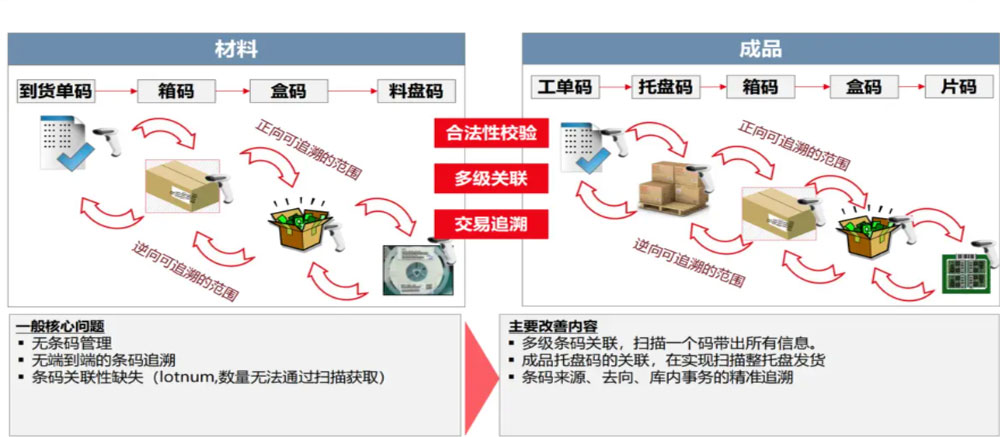 材料

到货单码 箱码 盒码 料盘码

正向可追溯的范围

逆向可追溯的范围

合法性校验

多级关联

交易追溯

成品

工单码 托盘码 箱码 盒码 片码

正向可追溯的范围

逆向可追溯的范围

一般核心问题
▪ 无条码管理
▪ 无端到端的条码追溯
▪ 条码关联性缺失（lotnum,数量无法通过扫描获取）

主要改善内容
▪ 多级条码关联，扫描一个码带出所有信息。
▪ 成品托盘码的关联，在实现扫描整托盘发货
▪ 条码来源、去向、库内事务的精准追溯